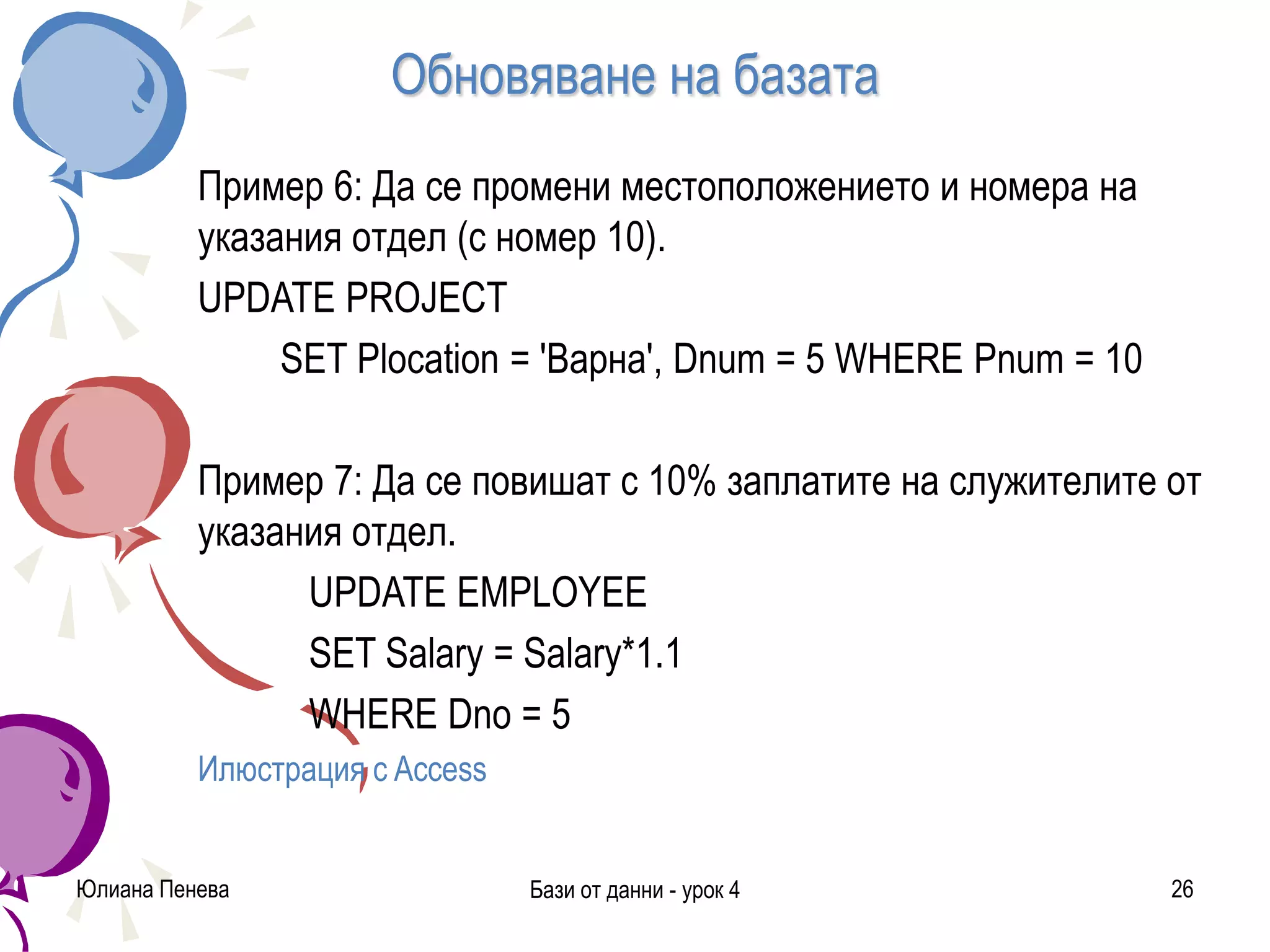 Обновяване на базата

Пример 6: Да се промени местоположението и номера на указания отдел (с номер 10).

UPDATE PROJECT

SET Plocation = 'Варна', Dnum = 5 WHERE Pnum = 10

Пример 7: Да се повишат с 10% заплатите на служителите от указания отдел.

UPDATE EMPLOYEE

SET Salary = Salary*1.1

WHERE Dno = 5

Илюстрация с Access

Юлиана Пенева

Бази от данни - урок 4

26